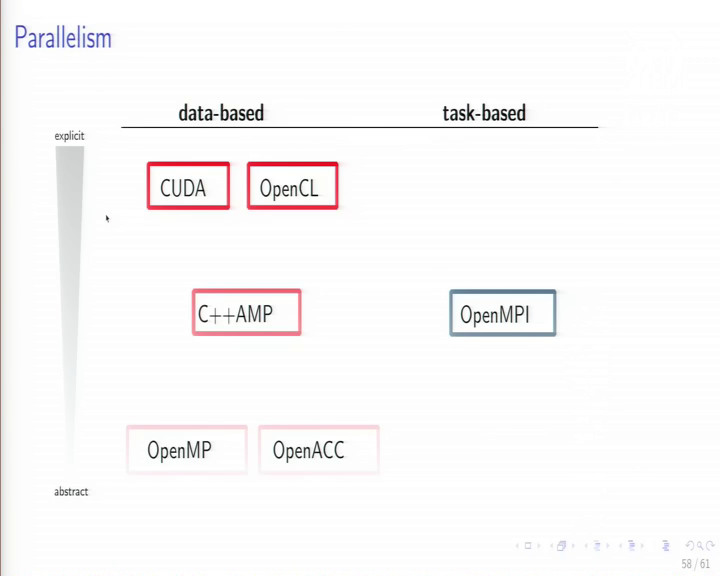 Parallelism

data-based

task-based

explicit

CUDA

OpenCL

C++AMP

OpenMPI

OpenMP

OpenACC

abstract

58 / 61